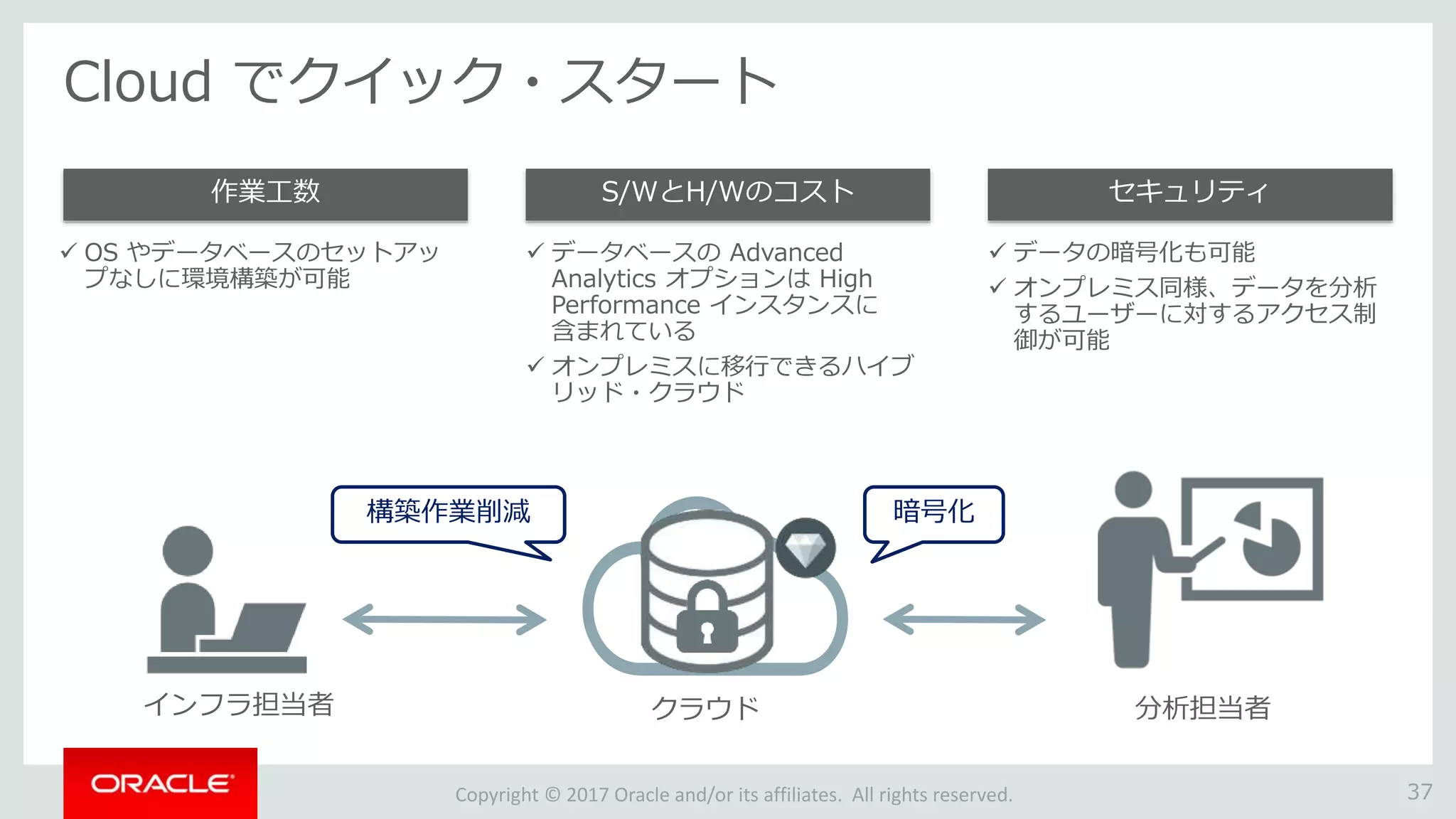 Cloud でクイック・スタート

作業工数

✓ OS やデータベースのセットアップなしに環境構築が可能

S/WとH/Wのコスト

✓ データベースの Advanced Analytics オプションは High Performance インスタンスに含まれている

✓ オンプレミスに移行できるハイブリッド・クラウド

セキュリティ

✓ データの暗号化も可能

✓ オンプレミス同様、データを分析するユーザーに対するアクセス制御が可能

構築作業削減

暗号化

インフラ担当者

クラウド

分析担当者

ORACLE

Copyright © 2017 Oracle and/or its affiliates. All rights reserved.

37